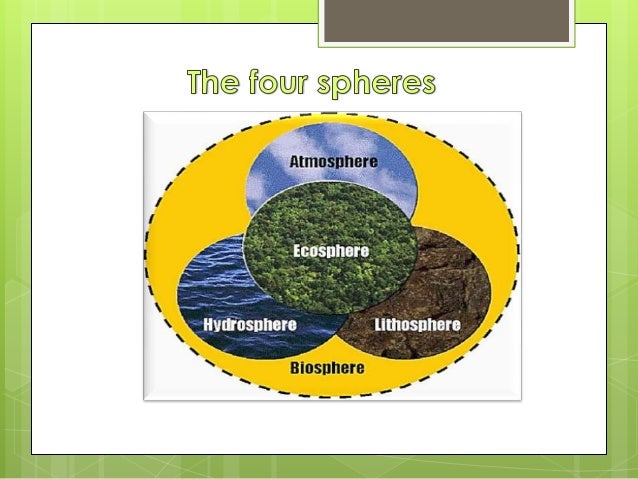 The four spheres

Atmosphere

Ecosphere

Hydrosphere

Lithosphere

Biosphere